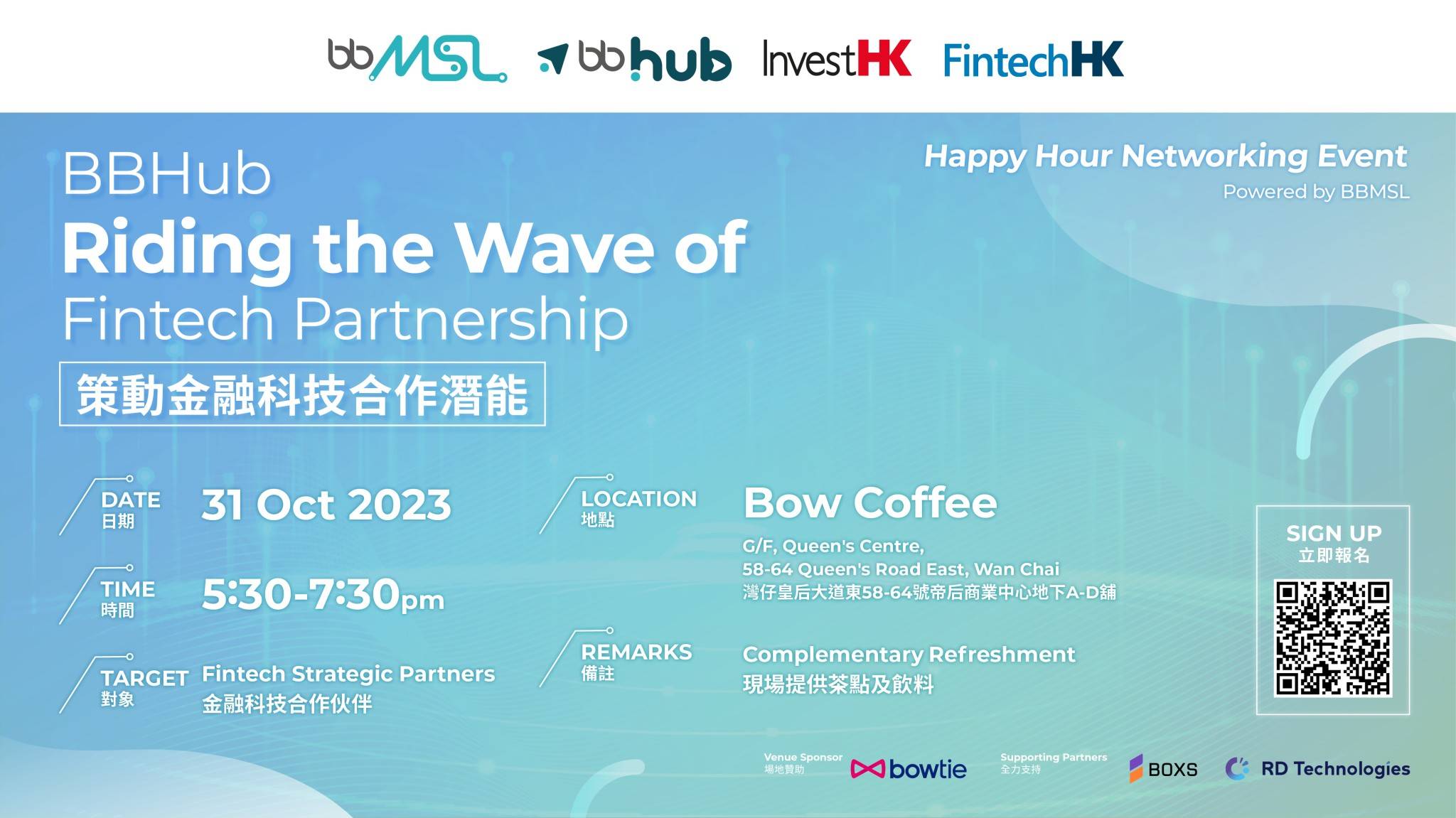 bbMSL bbhub InvestHK FintechHK

BBHub
Riding the Wave of
Fintech Partnership
策動金融科技合作潛能

Happy Hour Networking Event
Powered by BBMSL

DATE
日期
31 Oct 2023

TIME
時間
5:30-7:30pm

TARGET
對象
Fintech Strategic Partners
金融科技合作伙伴

LOCATION
地點
Bow Coffee
G/F, Queen's Centre,
58-64 Queen's Road East, Wan Chai
灣仔皇后大道東58-64號帝后商業中心地下A-D舖

REMARKS
備註
Complementary Refreshment
現場提供茶點及飲料

SIGN UP
立即報名

Venue Sponsor
場地贊助
bowtie

Supporting Partners
全力支持
BOXS
RD Technologies